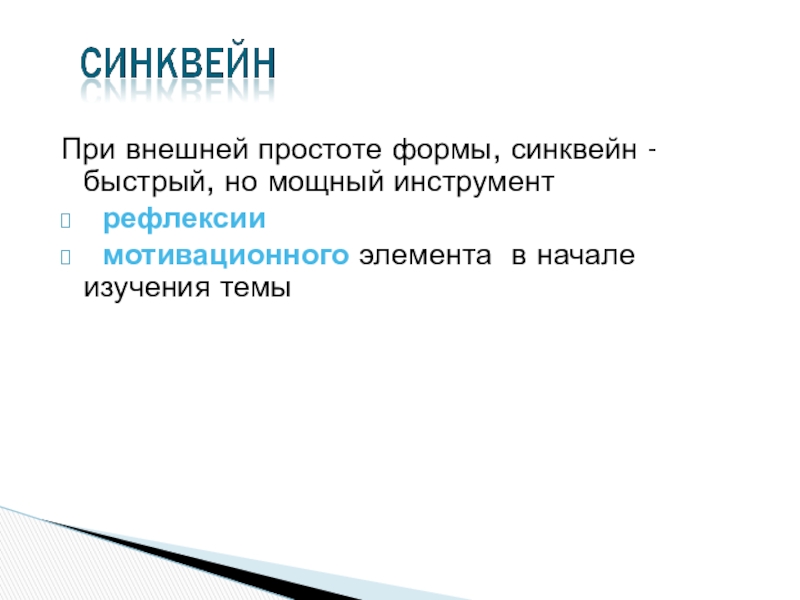 СИНКВЕЙН

При внешней простоте формы, синквейн - быстрый, но мощный инструмент

рефлексии

мотивационного элемента в начале изучения темы